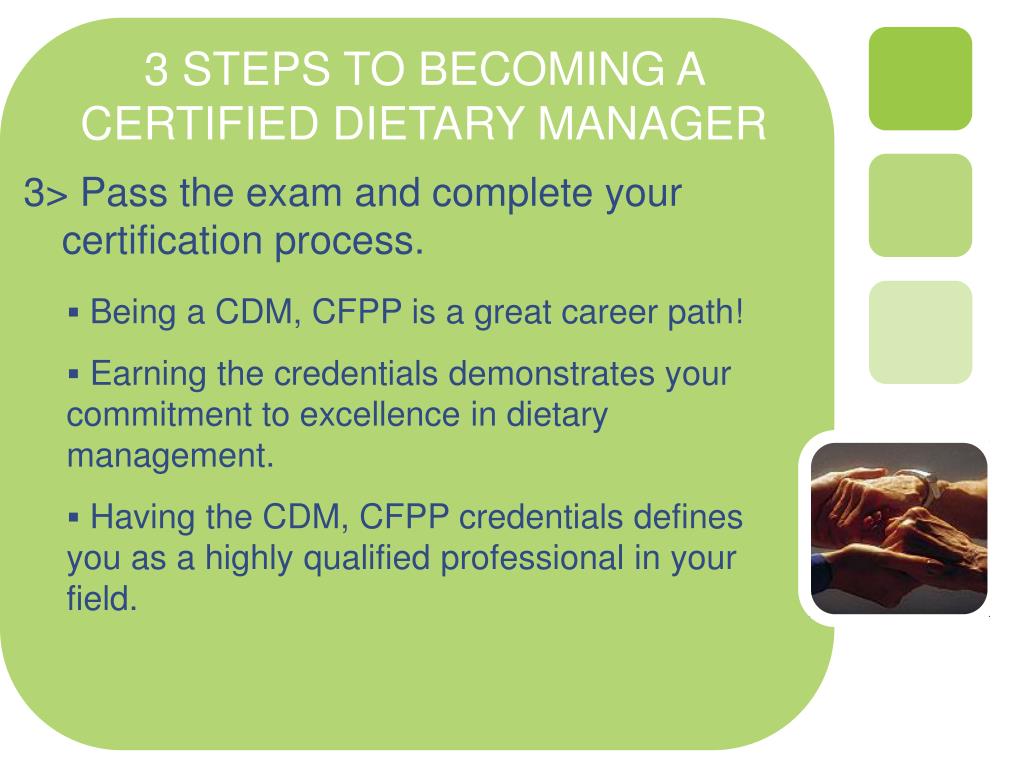 3 STEPS TO BECOMING A CERTIFIED DIETARY MANAGER

3> Pass the exam and complete your certification process.

▪ Being a CDM, CFPP is a great career path!

▪ Earning the credentials demonstrates your commitment to excellence in dietary management.

▪ Having the CDM, CFPP credentials defines you as a highly qualified professional in your field.